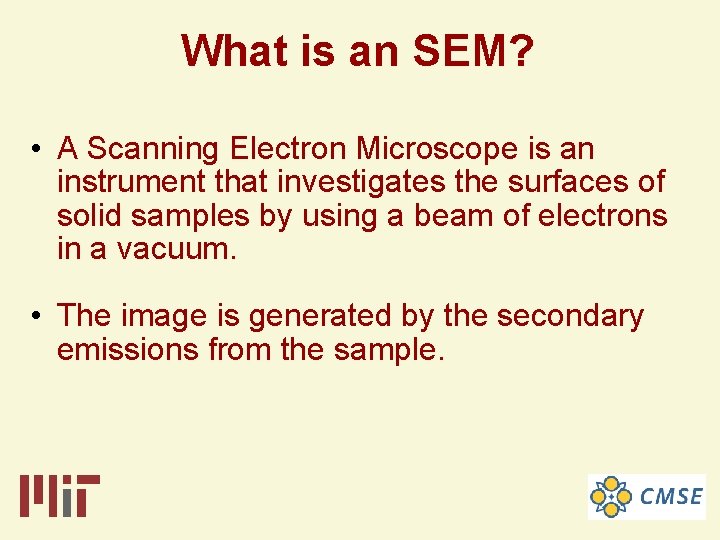 What is an SEM?

• A Scanning Electron Microscope is an instrument that investigates the surfaces of solid samples by using a beam of electrons in a vacuum.

• The image is generated by the secondary emissions from the sample.

MIT

CMSE